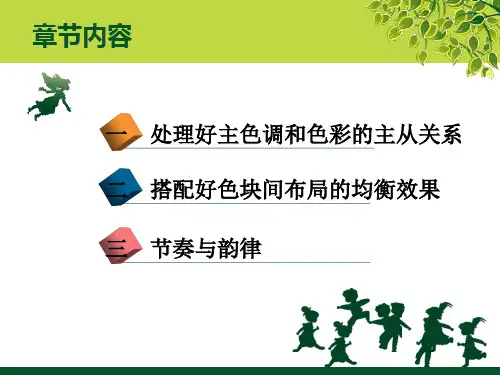 章节内容

一 处理好主色调和色彩的主从关系

二 搭配好色块间布局的均衡效果

三 节奏与韵律